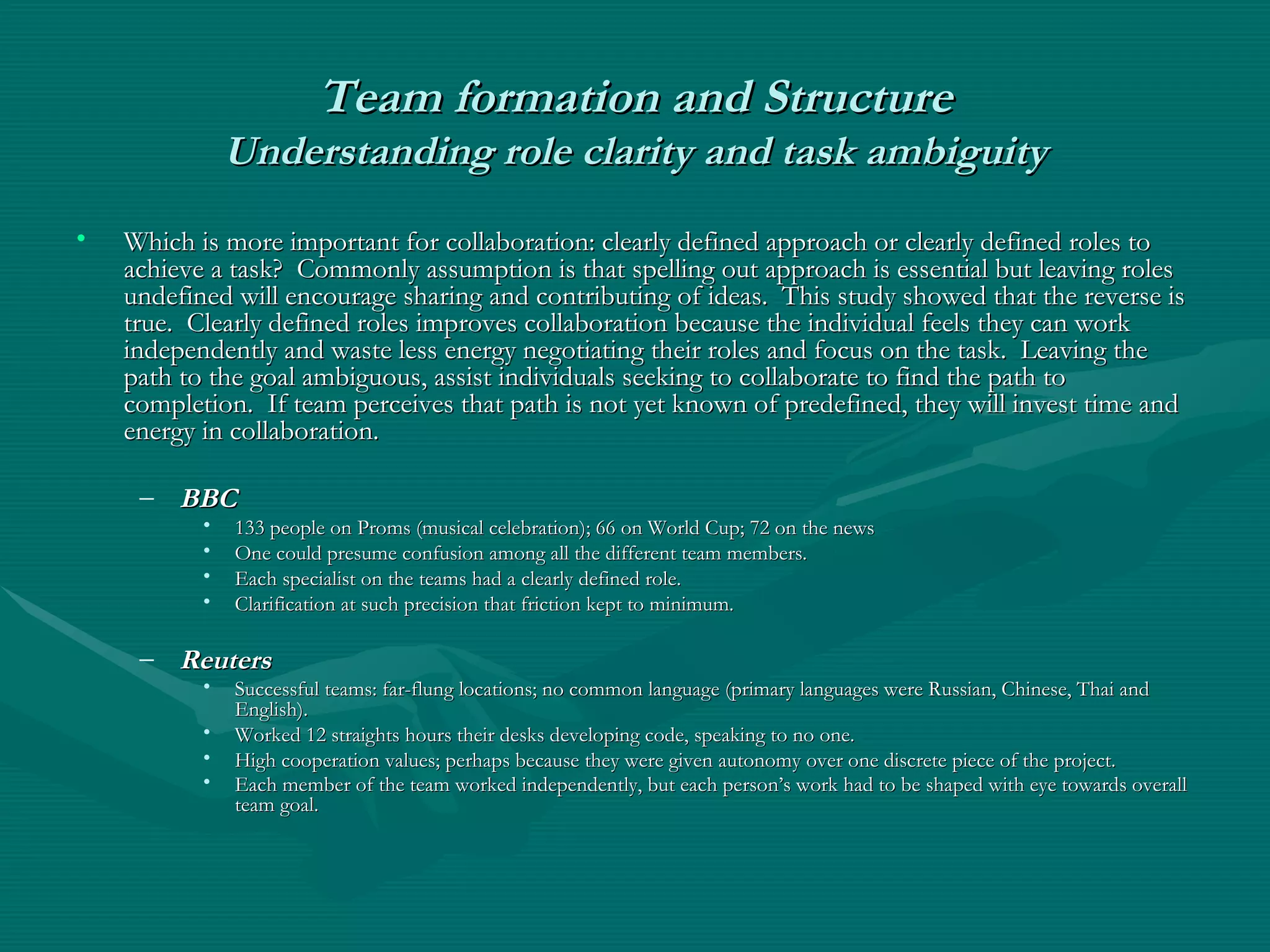 Team formation and Structure
Understanding role clarity and task ambiguity

• Which is more important for collaboration: clearly defined approach or clearly defined roles to achieve a task? Commonly assumption is that spelling out approach is essential but leaving roles undefined will encourage sharing and contributing of ideas. This study showed that the reverse is true. Clearly defined roles improves collaboration because the individual feels they can work independently and waste less energy negotiating their roles and focus on the task. Leaving the path to the goal ambiguous, assist individuals seeking to collaborate to find the path to completion. If team perceives that path is not yet known of predefined, they will invest time and energy in collaboration.

– BBC
• 133 people on Proms (musical celebration); 66 on World Cup; 72 on the news
• One could presume confusion among all the different team members.
• Each specialist on the teams had a clearly defined role.
• Clarification at such precision that friction kept to minimum.

– Reuters
• Successful teams: far-flung locations; no common language (primary languages were Russian, Chinese, Thai and English).
• Worked 12 straights hours their desks developing code, speaking to no one.
• High cooperation values; perhaps because they were given autonomy over one discrete piece of the project.
• Each member of the team worked independently, but each person's work had to be shaped with eye towards overall team goal.